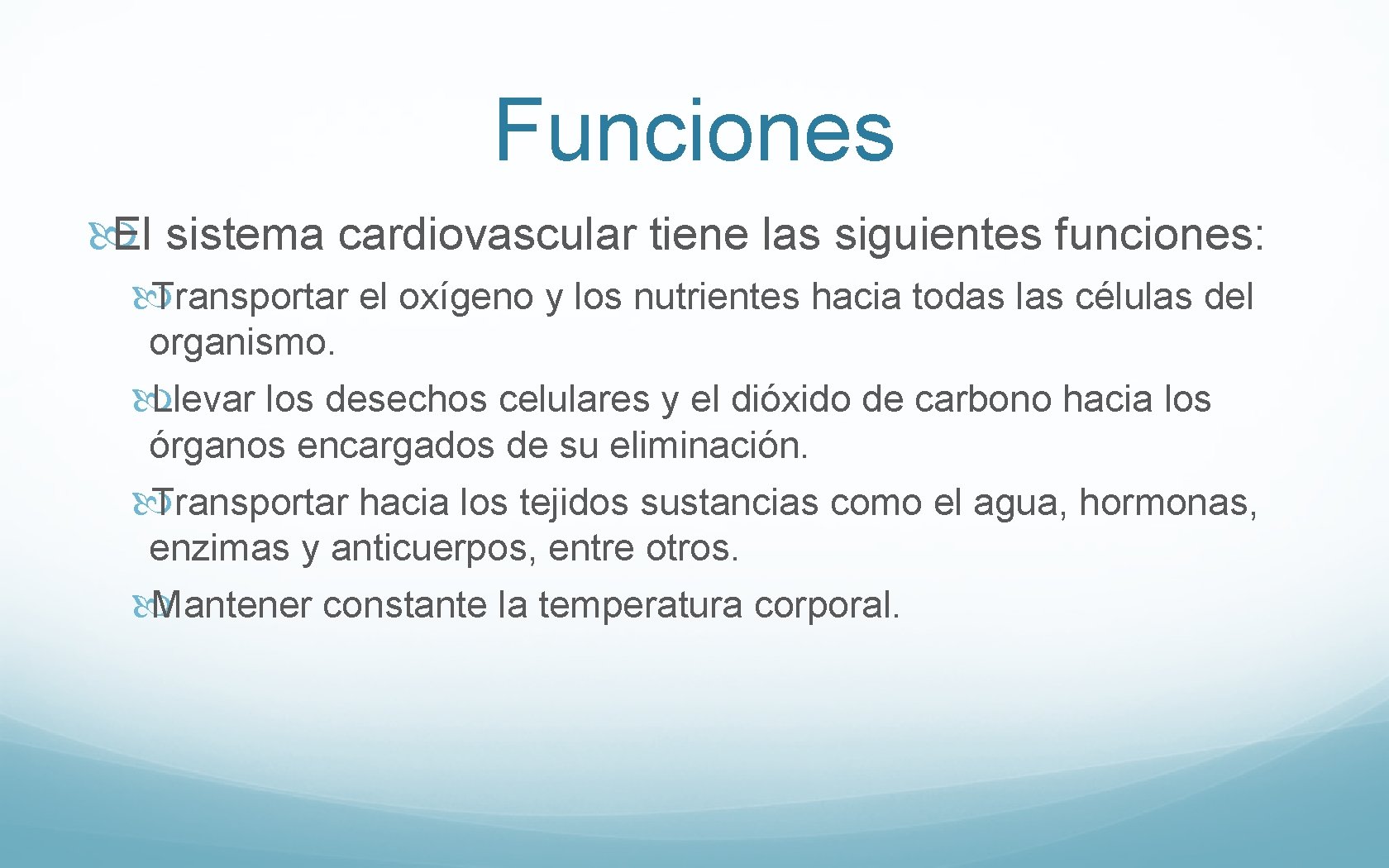 Funciones

El sistema cardiovascular tiene las siguientes funciones:

Transportar el oxígeno y los nutrientes hacia todas las células del organismo.

Llevar los desechos celulares y el dióxido de carbono hacia los órganos encargados de su eliminación.

Transportar hacia los tejidos sustancias como el agua, hormonas, enzimas y anticuerpos, entre otros.

Mantener constante la temperatura corporal.